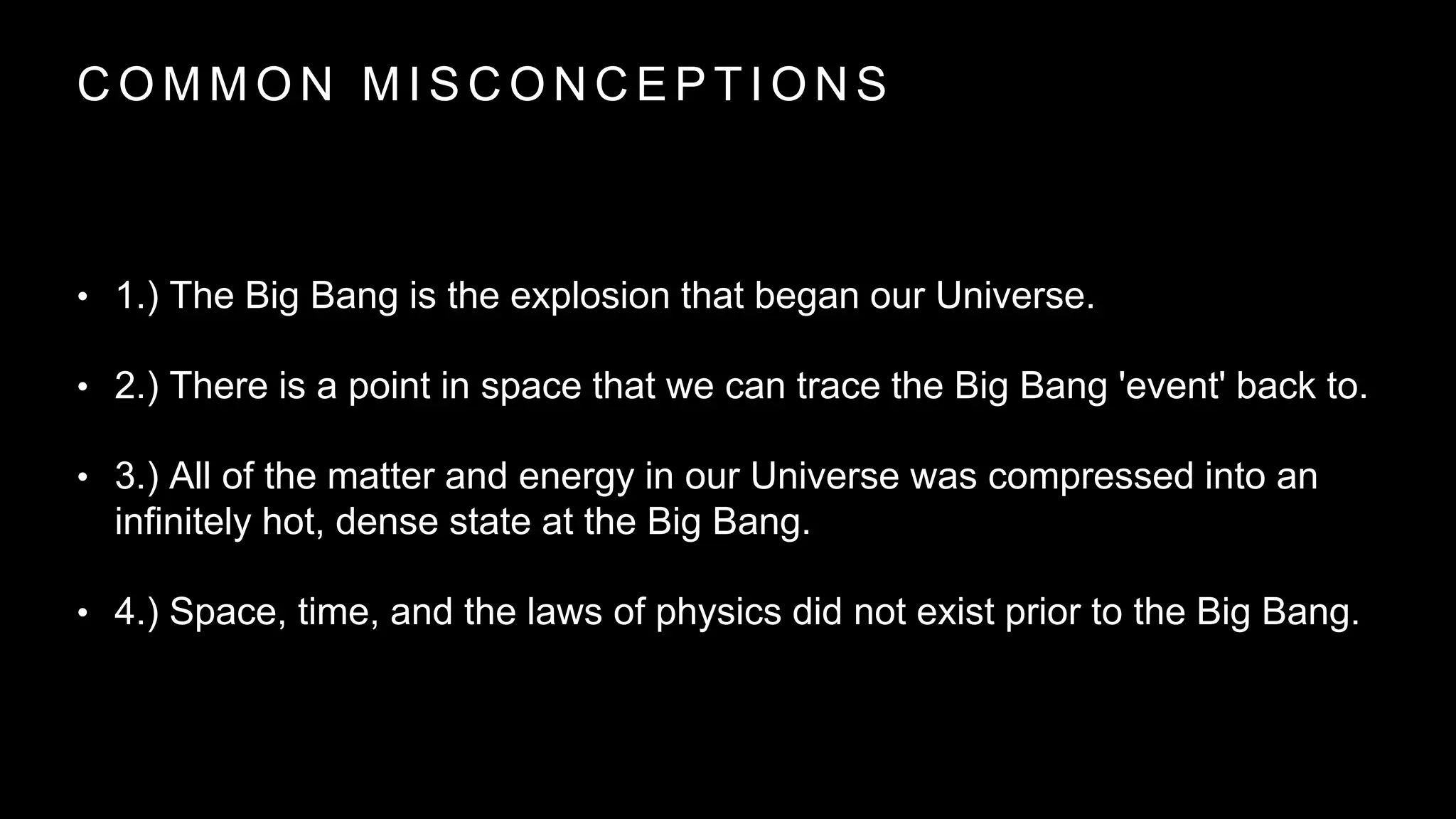 COMMON MISCONCEPTIONS

• 1.) The Big Bang is the explosion that began our Universe.

• 2.) There is a point in space that we can trace the Big Bang 'event' back to.

• 3.) All of the matter and energy in our Universe was compressed into an infinitely hot, dense state at the Big Bang.

• 4.) Space, time, and the laws of physics did not exist prior to the Big Bang.